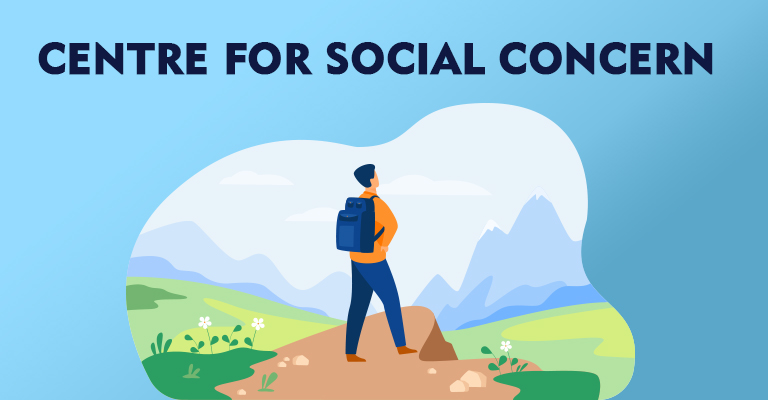 CENTRE FOR SOCIAL CONCERN